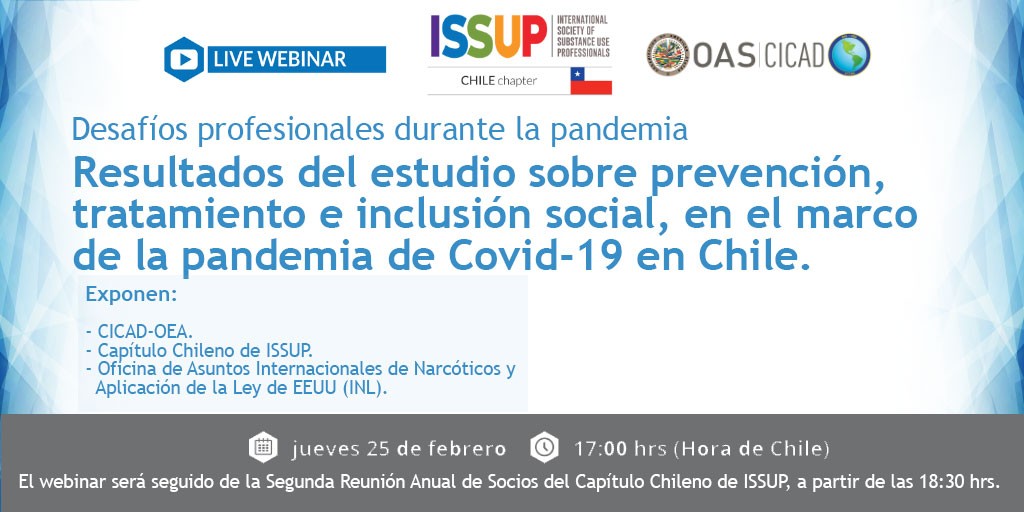 LIVE WEBINAR

ISSUP INTERNATIONAL SOCIETY OF SUBSTANCE USE PROFESSIONALS
CHILE chapter

OAS | CICAD

Desafíos profesionales durante la pandemia

Resultados del estudio sobre prevención, tratamiento e inclusión social, en el marco de la pandemia de Covid-19 en Chile.

Exponen:

- CICAD-OEA.
- Capítulo Chileno de ISSUP.
- Oficina de Asuntos Internacionales de Narcóticos y Aplicación de la Ley de EEUU (INL).

jueves 25 de febrero 17:00 hrs (Hora de Chile)

El webinar será seguido de la Segunda Reunión Anual de Socios del Capítulo Chileno de ISSUP, a partir de las 18:30 hrs.